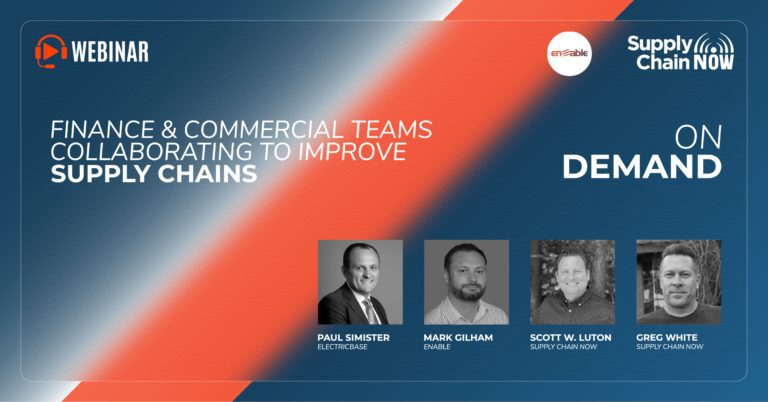 WEBINAR

enable

Supply Chain NOW

FINANCE & COMMERCIAL TEAMS COLLABORATING TO IMPROVE SUPPLY CHAINS

ON DEMAND

PAUL SIMISTER
ELECTRICBASE

MARK GILHAM
ENABLE

SCOTT W. LUTON
SUPPLY CHAIN NOW

GREG WHITE
SUPPLY CHAIN NOW